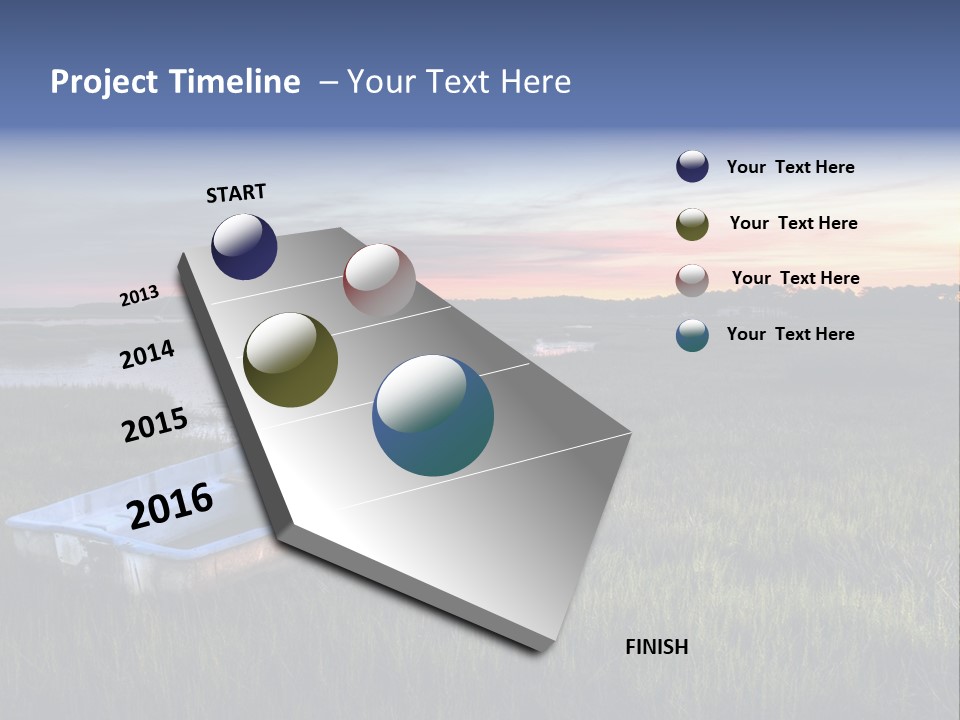 Project Timeline – Your Text Here

START

2013

2014

2015

2016

FINISH

Your Text Here

Your Text Here

Your Text Here

Your Text Here